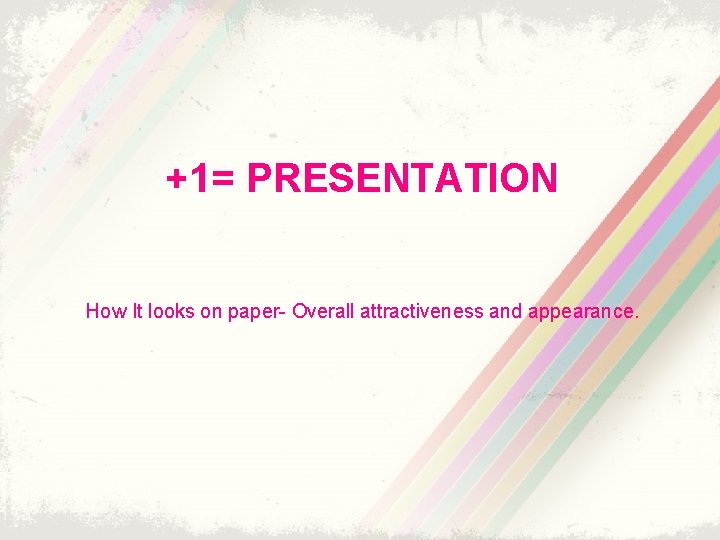 +1= PRESENTATION

How It looks on paper- Overall attractiveness and appearance.